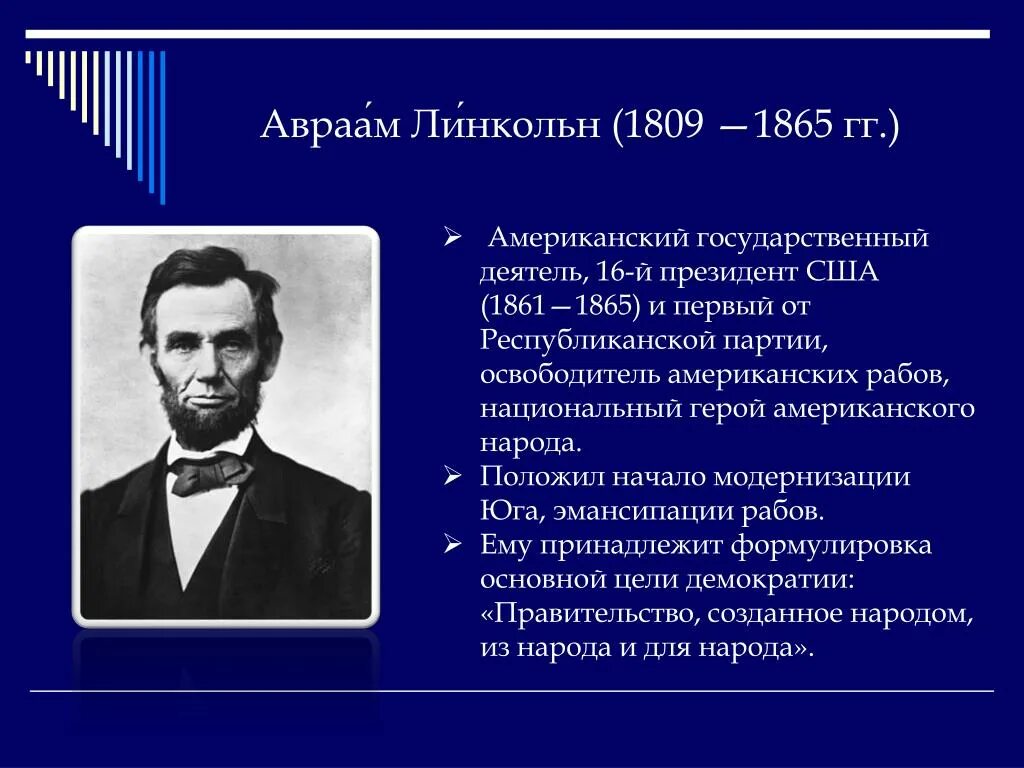 Авраа́м Ли́нкольн (1809 —1865 гг.)

➢ Американский государственный деятель, 16-й президент США (1861—1865) и первый от Республиканской партии, освободитель американских рабов, национальный герой американского народа.

➢ Положил начало модернизации Юга, эмансипации рабов.

➢ Ему принадлежит формулировка основной цели демократии: «Правительство, созданное народом, из народа и для народа».